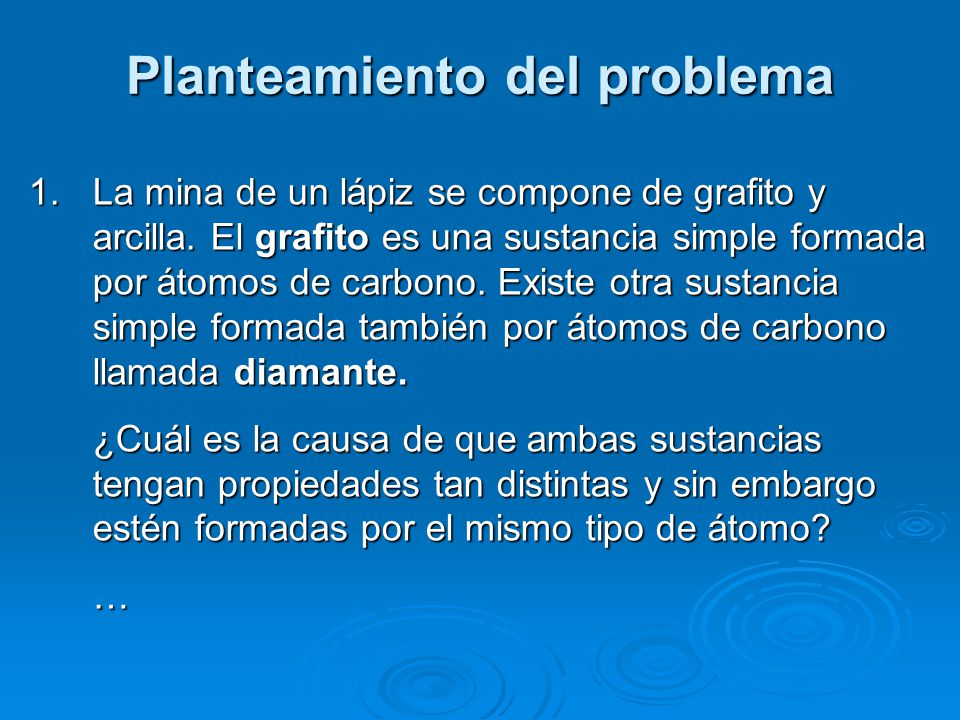 Planteamiento del problema

1. La mina de un lápiz se compone de grafito y arcilla. El grafito es una sustancia simple formada por átomos de carbono. Existe otra sustancia simple formada también por átomos de carbono llamada diamante.

¿Cuál es la causa de que ambas sustancias tengan propiedades tan distintas y sin embargo estén formadas por el mismo tipo de átomo?

…